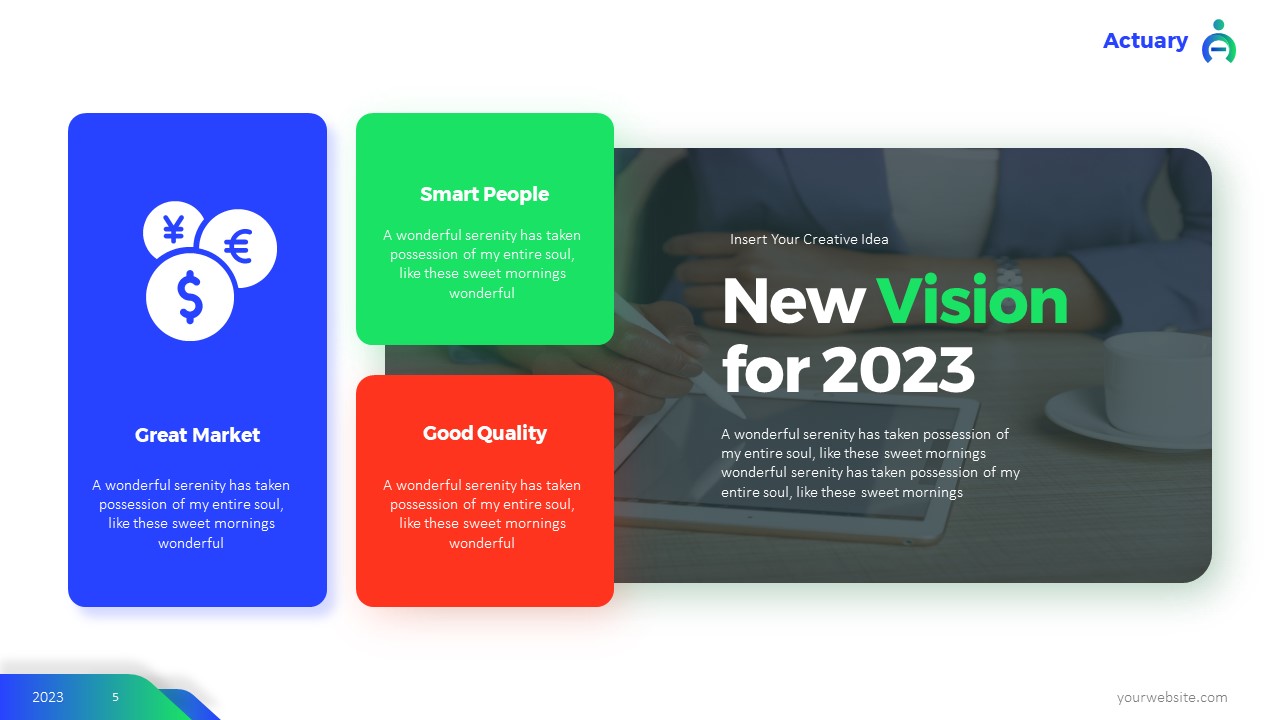 Actuary

¥ € $

Great Market

A wonderful serenity has taken possession of my entire soul, like these sweet mornings wonderful

Smart People

A wonderful serenity has taken possession of my entire soul, like these sweet mornings wonderful

Good Quality

A wonderful serenity has taken possession of my entire soul, like these sweet mornings wonderful

Insert Your Creative Idea

New Vision for 2023

A wonderful serenity has taken possession of my entire soul, like these sweet mornings wonderful serenity has taken possession of my entire soul, like these sweet mornings

2023 5

yourwebsite.com